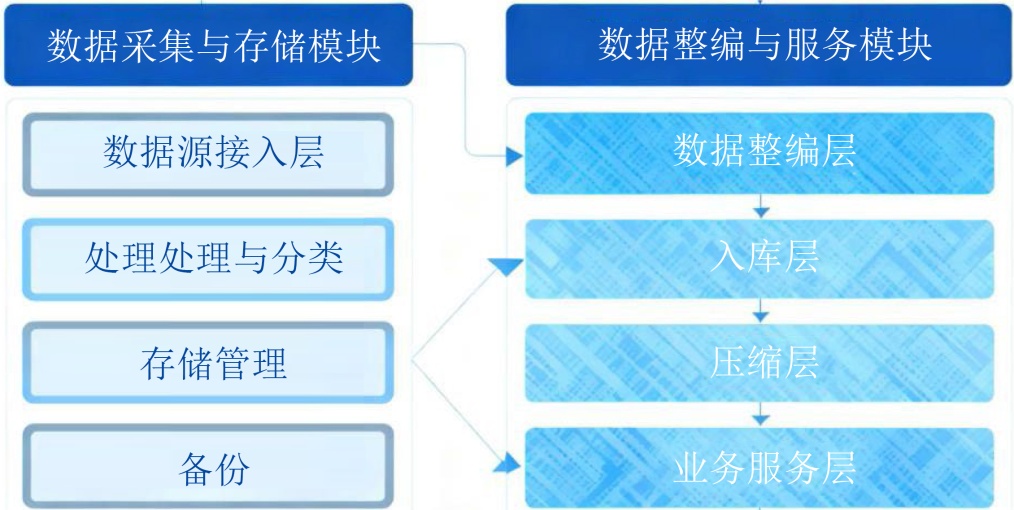 数据采集与存储模块

数据源接入层

处理处理与分类

存储管理

备份

数据整编与服务模块

数据整编层

入库层

压缩层

业务服务层